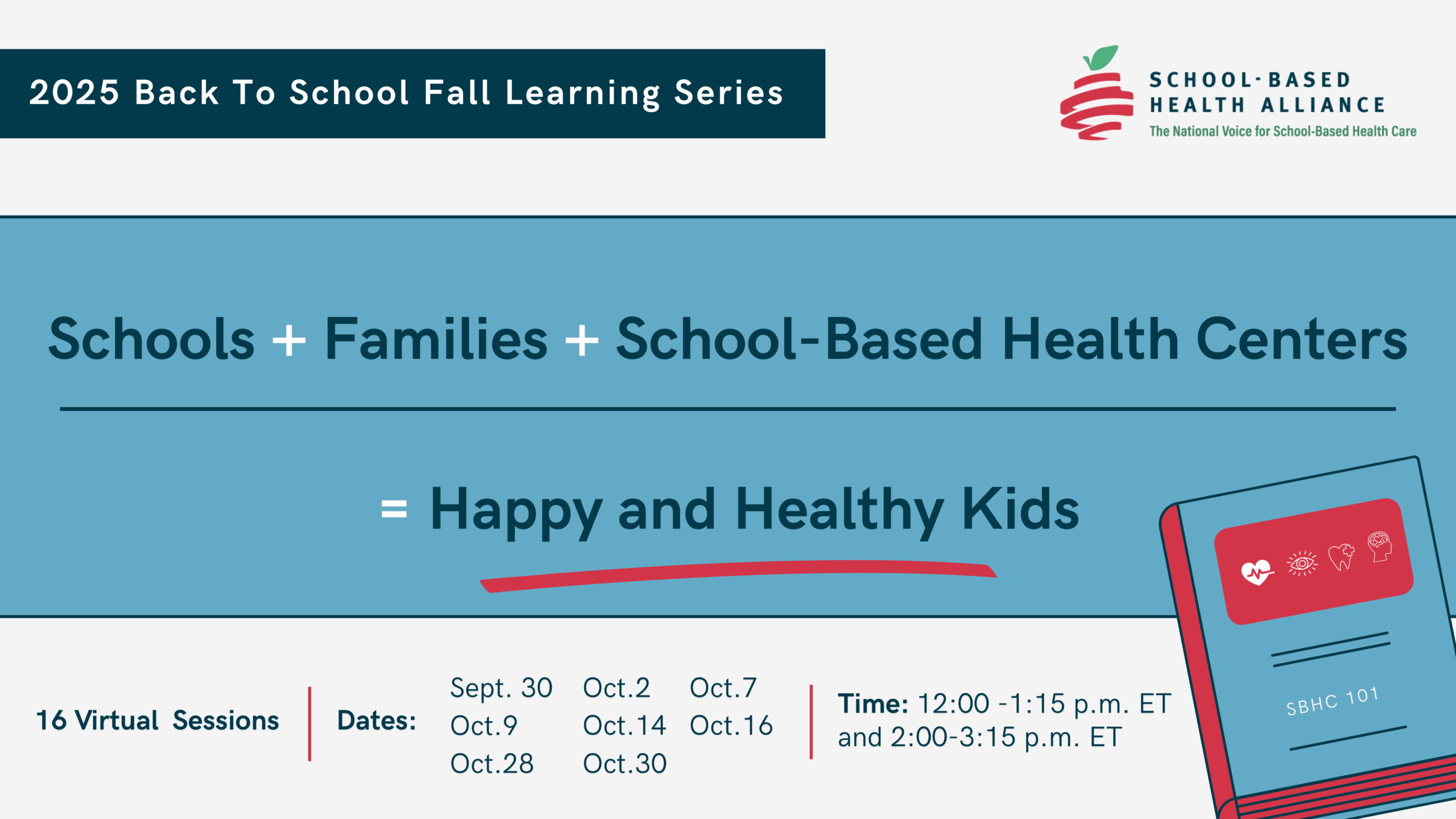 2025 Back To School Fall Learning Series

SCHOOL-BASED HEALTH ALLIANCE
The National Voice for School-Based Health Care

Schools + Families + School-Based Health Centers

= Happy and Healthy Kids

SBHC 101

16 Virtual Sessions

Dates: Sept. 30 Oct.2 Oct.7 Oct.9 Oct.14 Oct.16 Oct.28 Oct.30

Time: 12:00 -1:15 p.m. ET and 2:00-3:15 p.m. ET